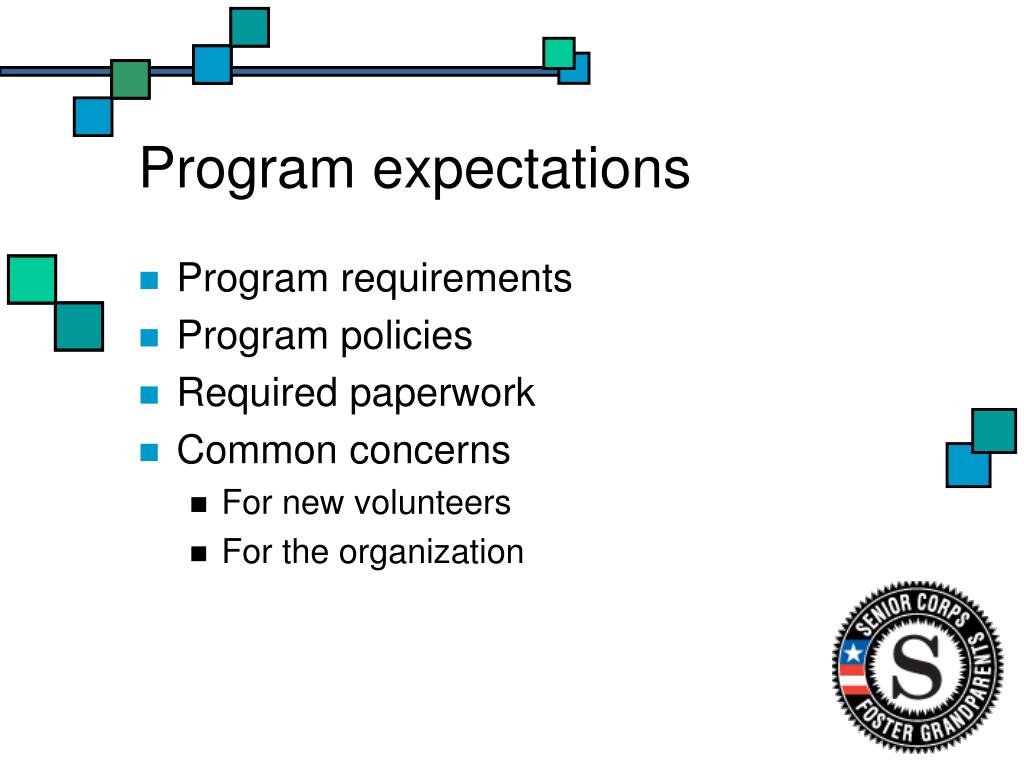 Program expectations

- Program requirements
- Program policies
- Required paperwork
- Common concerns
  - For new volunteers
  - For the organization

SENIOR CORPS
S
FOSTER GRANDPARENTS